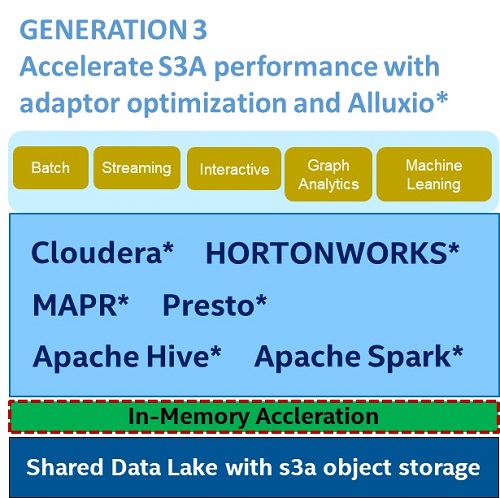 GENERATION 3
Accelerate S3A performance with adaptor optimization and Alluxio*

Batch

Streaming

Interactive

Graph Analytics

Machine Leaning

Cloudera* HORTONWORKS*

MAPR* Presto*

Apache Hive* Apache Spark*

In-Memory Accleration

Shared Data Lake with s3a object storage